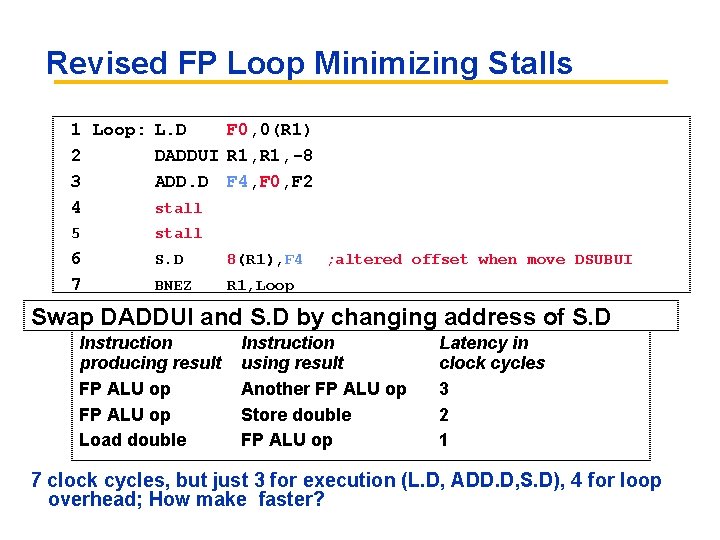 Revised FP Loop Minimizing Stalls

1 Loop: L.D F0,0(R1)
2 DADDUI R1,R1,-8
3 ADD.D F4,F0,F2
4 stall
5 stall
6 S.D 8(R1),F4 ;altered offset when move DSUBUI
7 BNEZ R1,Loop

Swap DADDUI and S.D by changing address of S.D

| Instruction producing result | Instruction using result | Latency in clock cycles |
|---|---|---|
| FP ALU op | Another FP ALU op | 3 |
| FP ALU op | Store double | 2 |
| Load double | FP ALU op | 1 |

7 clock cycles, but just 3 for execution (L.D, ADD.D,S.D), 4 for loop overhead; How make faster?